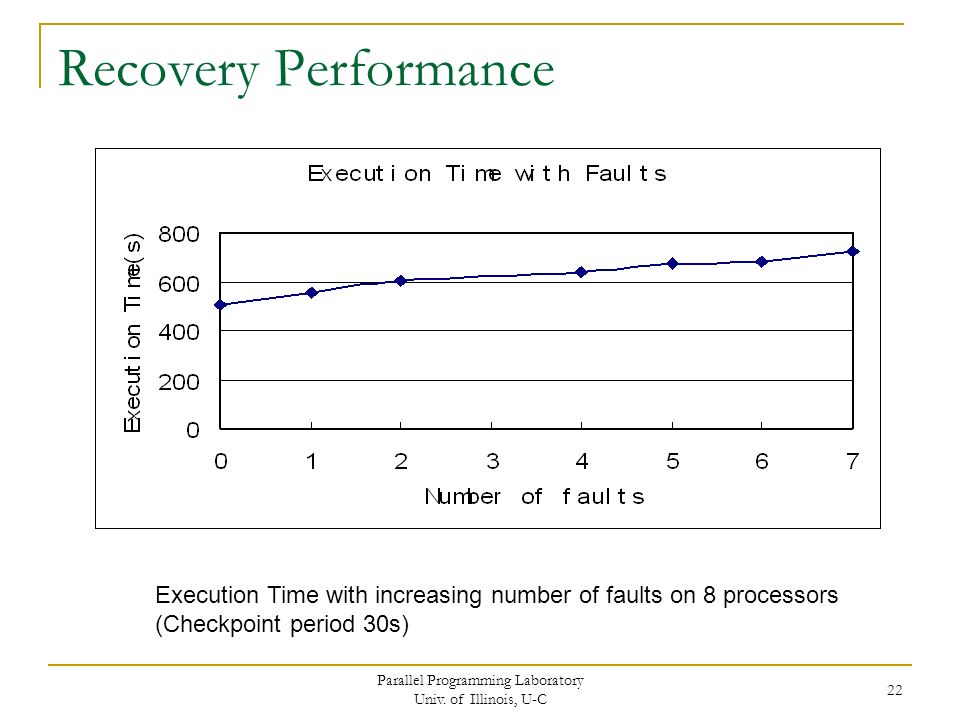 Recovery Performance

Execution Time with Faults

Execution Time(s)

800
600
400
200
0

0 1 2 3 4 5 6 7

Number of faults

Execution Time with increasing number of faults on 8 processors (Checkpoint period 30s)

Parallel Programming Laboratory
Univ. of Illinois, U-C

22